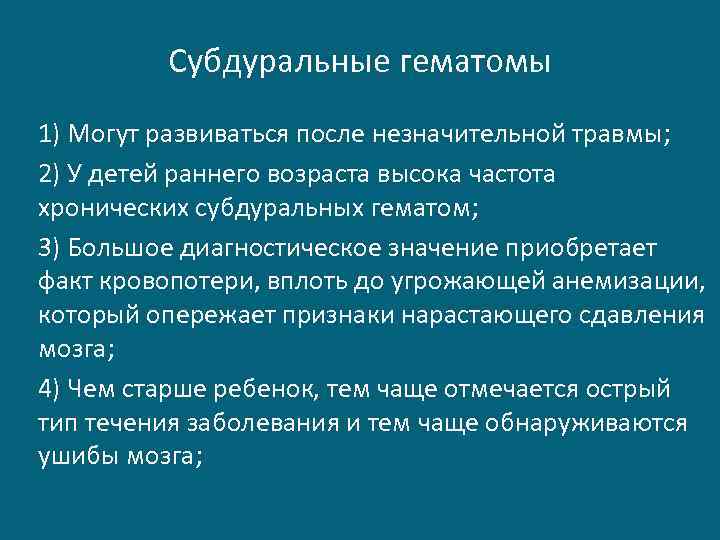 Субдуральные гематомы

1) Могут развиваться после незначительной травмы;

2) У детей раннего возраста высока частота хронических субдуральных гематом;

3) Большое диагностическое значение приобретает факт кровопотери, вплоть до угрожающей анемизации, который опережает признаки нарастающего сдавления мозга;

4) Чем старше ребенок, тем чаще отмечается острый тип течения заболевания и тем чаще обнаруживаются ушибы мозга;